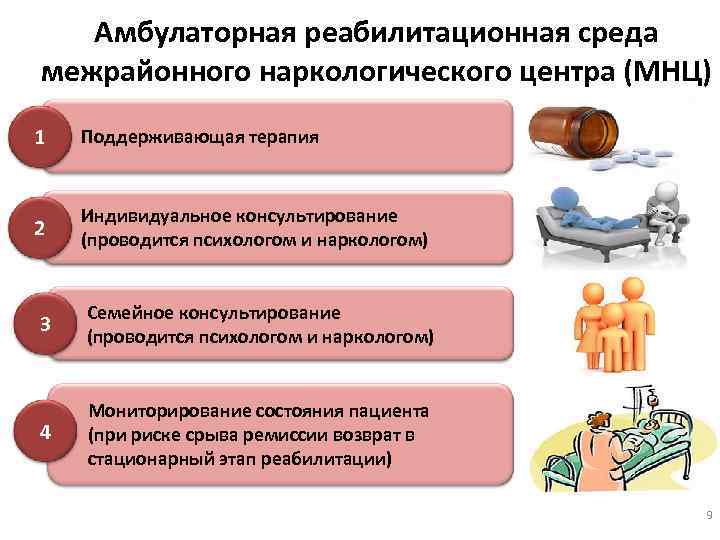 Амбулаторная реабилитационная среда межрайонного наркологического центра (МНЦ)

1
Поддерживающая терапия

2
Индивидуальное консультирование (проводится психологом и наркологом)

3
Семейное консультирование (проводится психологом и наркологом)

4
Мониторирование состояния пациента (при риске срыва ремиссии возврат в стационарный этап реабилитации)

9